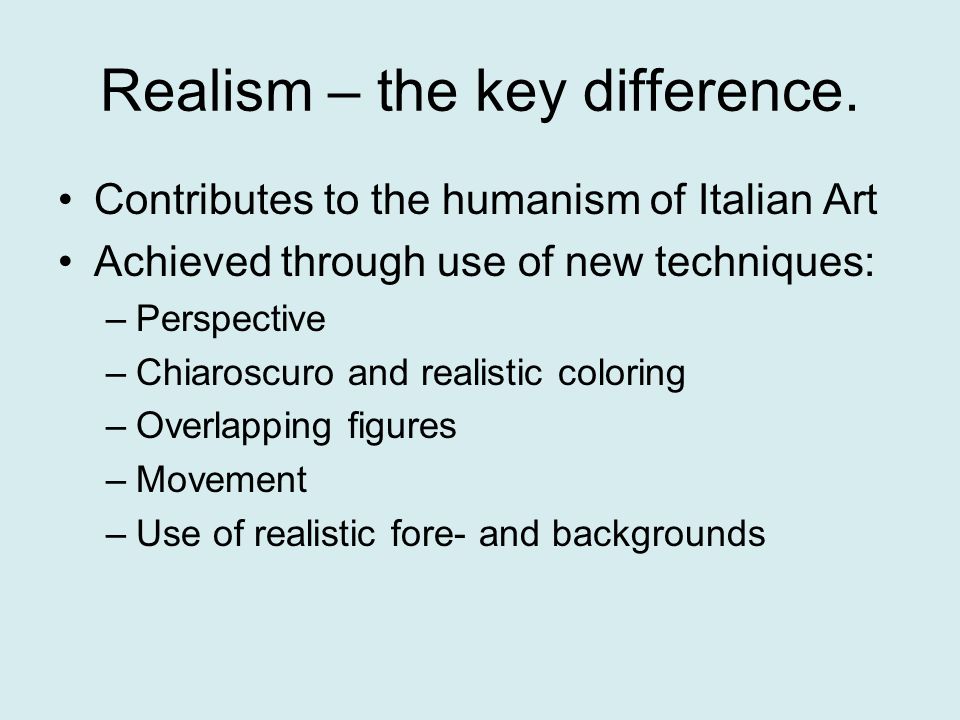 Realism – the key difference.

• Contributes to the humanism of Italian Art
• Achieved through use of new techniques:
– Perspective
– Chiaroscuro and realistic coloring
– Overlapping figures
– Movement
– Use of realistic fore- and backgrounds